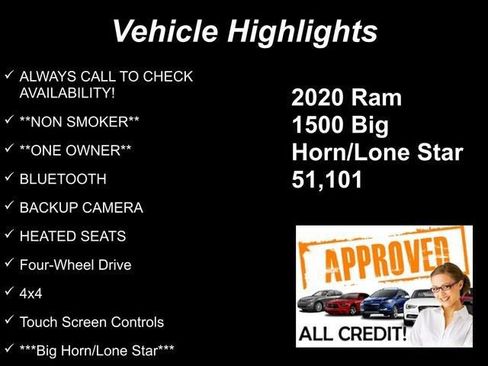 Vehicle Highlights

✓ ALWAYS CALL TO CHECK AVAILABILITY!

✓ **NON SMOKER**

✓ **ONE OWNER**

✓ BLUETOOTH

✓ BACKUP CAMERA

✓ HEATED SEATS

✓ Four-Wheel Drive

✓ 4x4

✓ Touch Screen Controls

✓ ***Big Horn/Lone Star***

2020 Ram 1500 Big Horn/Lone Star 51,101

APPROVED

ALL CREDIT!